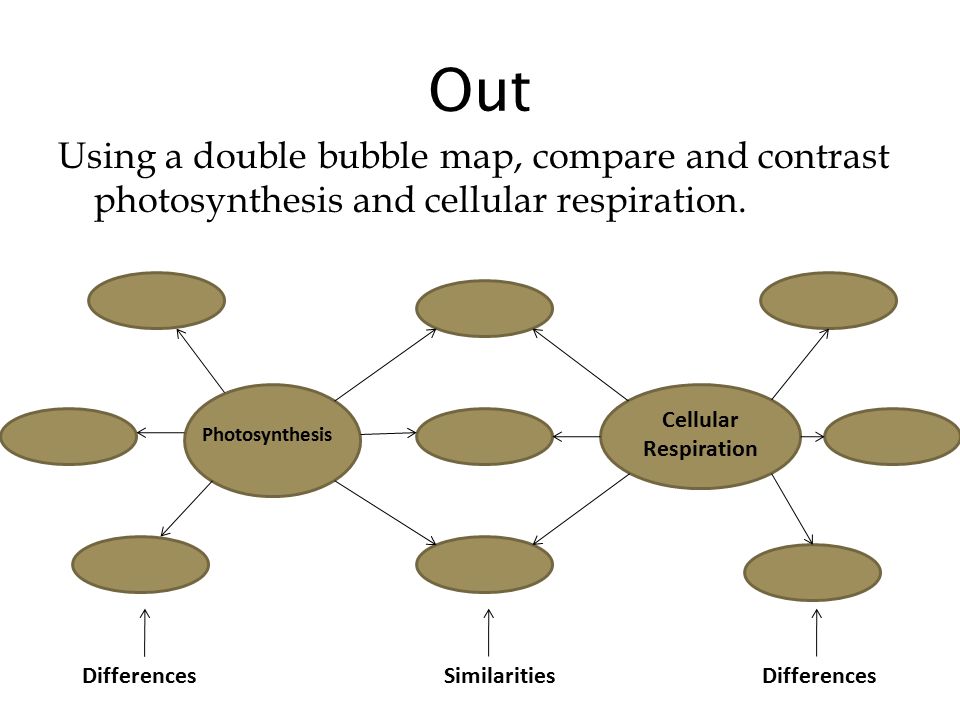 Out

Using a double bubble map, compare and contrast photosynthesis and cellular respiration.

Photosynthesis

Cellular Respiration

Differences

Similarities

Differences